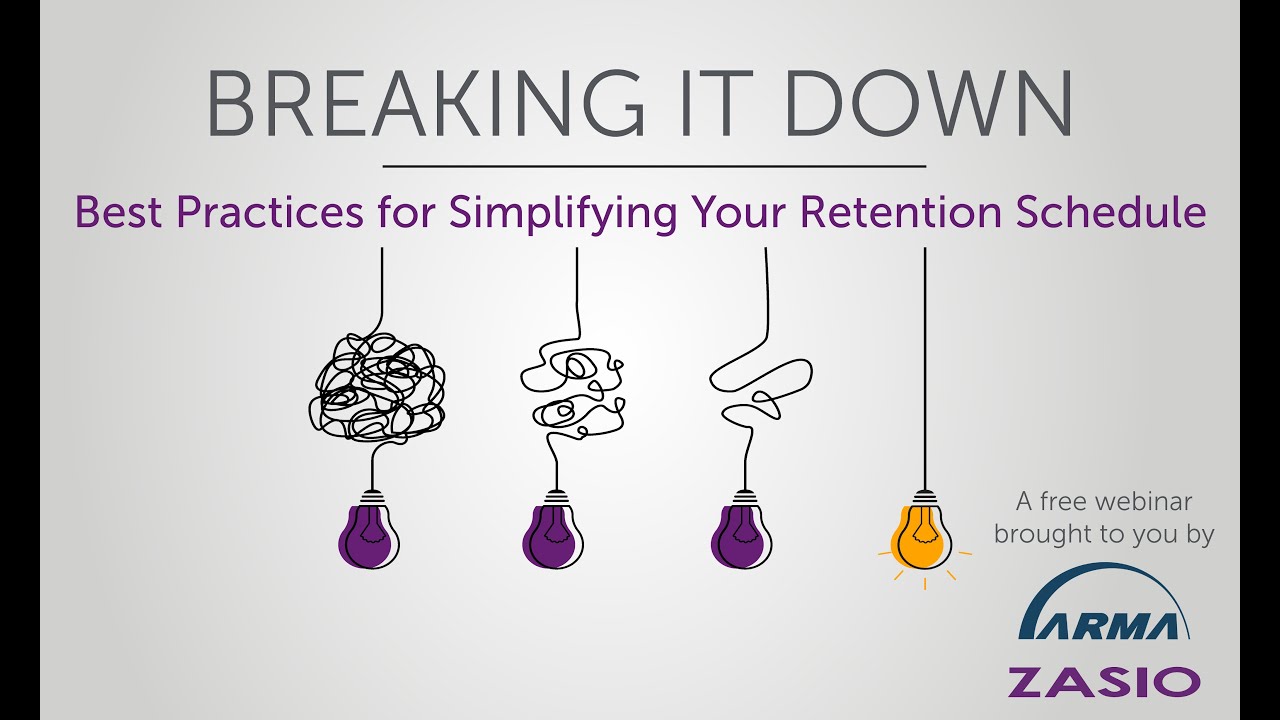 BREAKING IT DOWN

Best Practices for Simplifying Your Retention Schedule

A free webinar brought to you by

ARMA

ZASIO